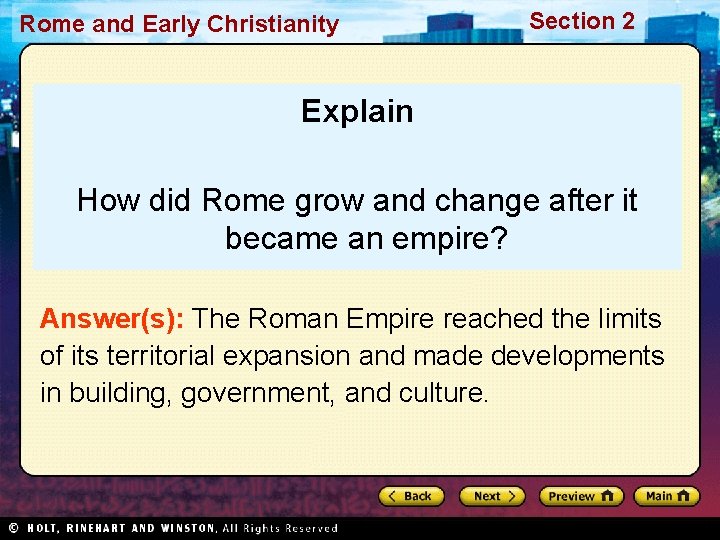 Rome and Early Christianity

Section 2

Explain

How did Rome grow and change after it became an empire?

Answer(s): The Roman Empire reached the limits of its territorial expansion and made developments in building, government, and culture.

Back

Next

Preview

Main

© HOLT, RINEHART AND WINSTON, All Rights Reserved